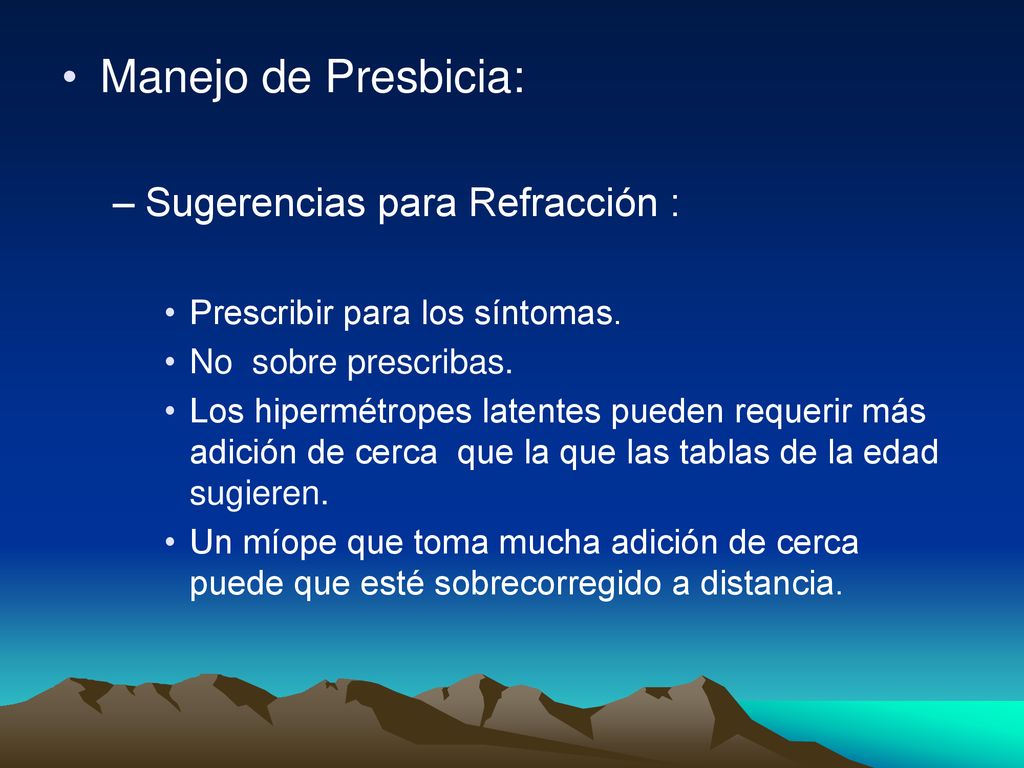 • Manejo de Presbicia:

– Sugerencias para Refracción :

• Prescribir para los síntomas.
• No sobre prescribas.
• Los hipermétropes latentes pueden requerir más adición de cerca que la que las tablas de la edad sugieren.
• Un míope que toma mucha adición de cerca puede que esté sobrecorregido a distancia.